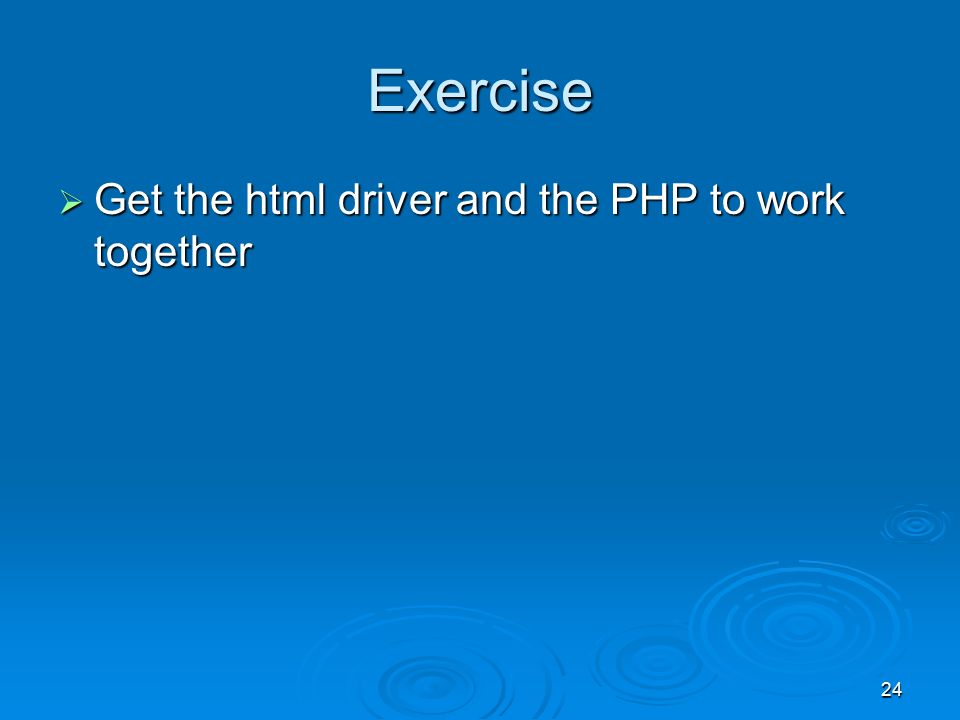 Exercise

➢ Get the html driver and the PHP to work together

24